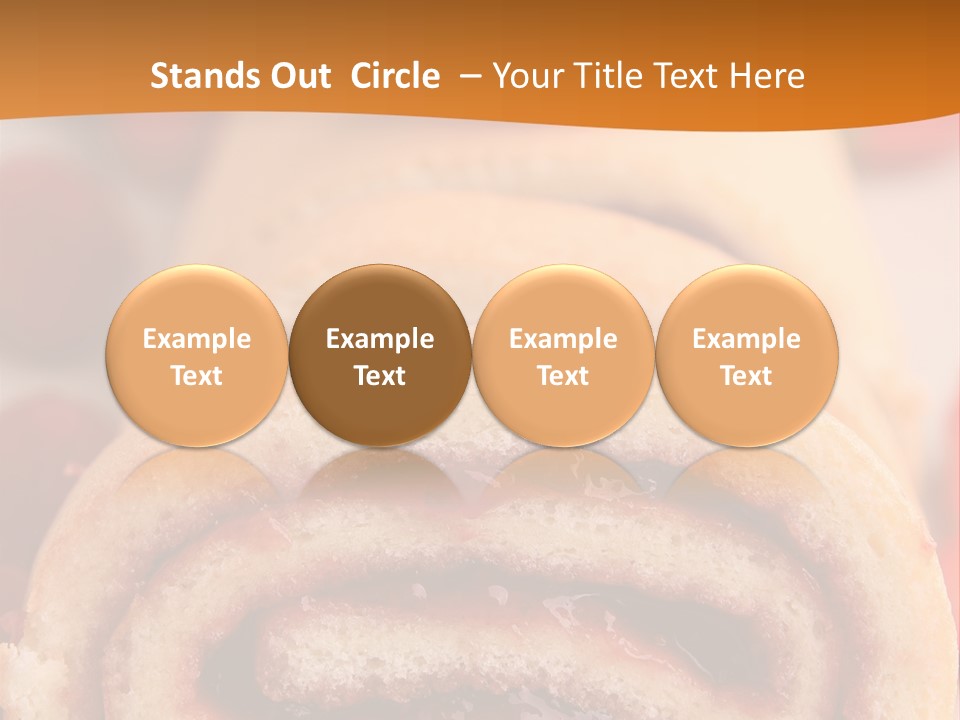 Stands Out Circle – Your Title Text Here

Example Text

Example Text

Example Text

Example Text